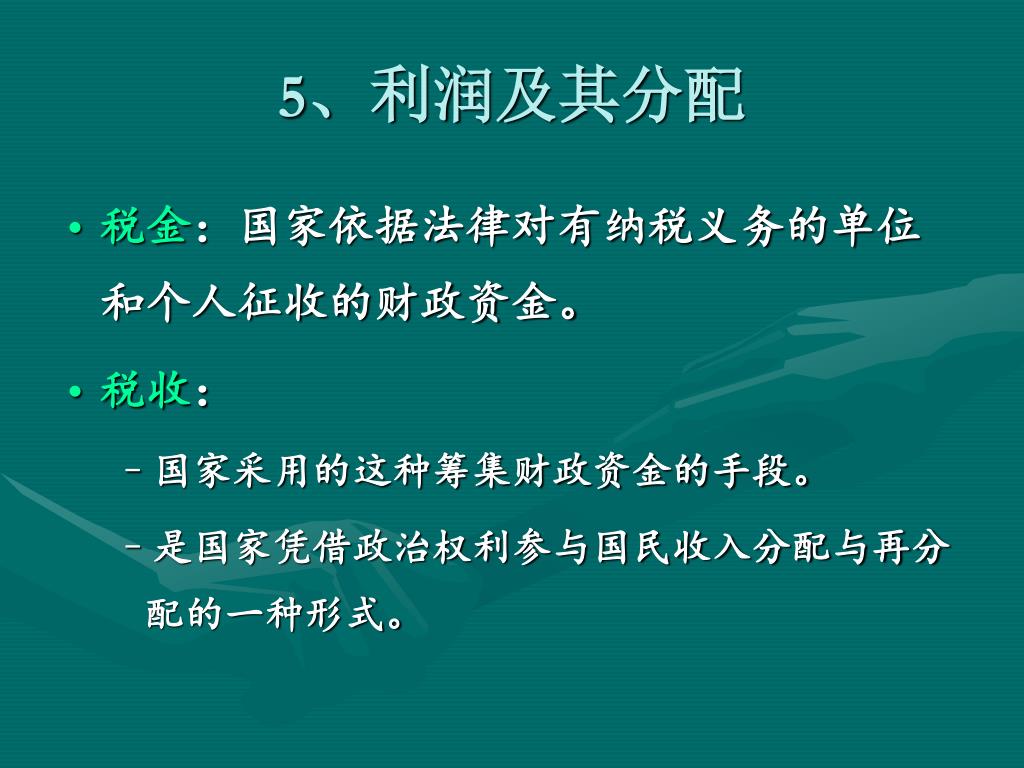 5、利润及其分配

• 税金：国家依据法律对有纳税义务的单位和个人征收的财政资金。

• 税收：

– 国家采用的这种筹集财政资金的手段。

– 是国家凭借政治权利参与国民收入分配与再分配的一种形式。